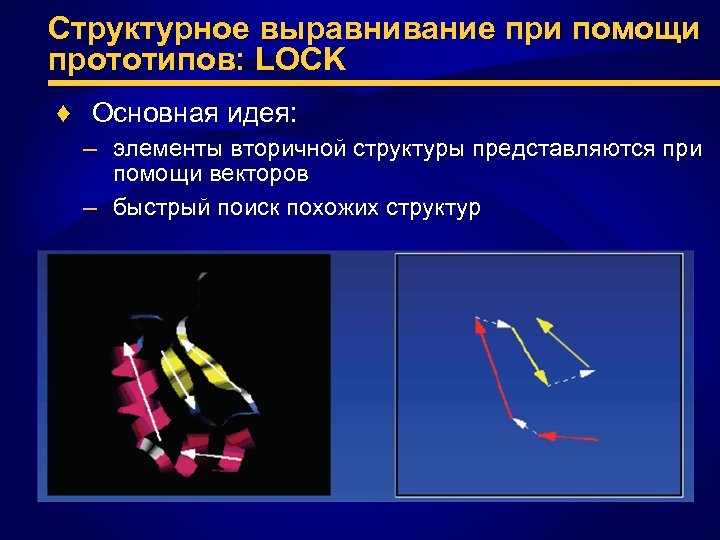 Структурное выравнивание при помощи прототипов: LOCK

♦ Основная идея:

– элементы вторичной структуры представляются при помощи векторов

– быстрый поиск похожих структур